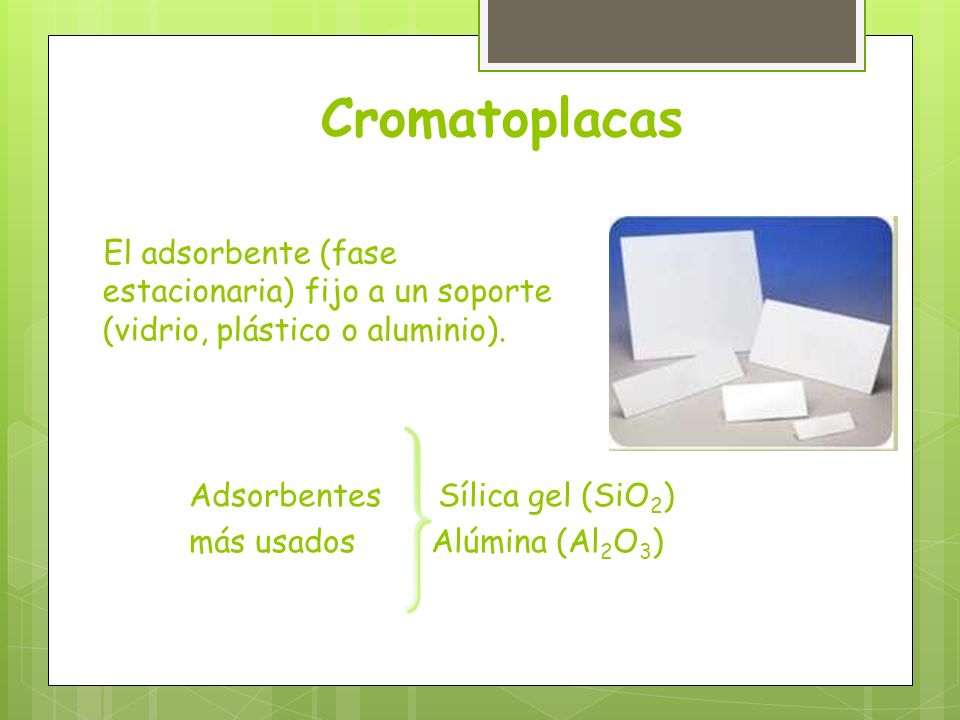 Cromatoplacas

El adsorbente (fase estacionaria) fijo a un soporte (vidrio, plástico o aluminio).

Adsorbentes más usados

Sílica gel ($SiO_2$)
Alúmina ($Al_2O_3$)